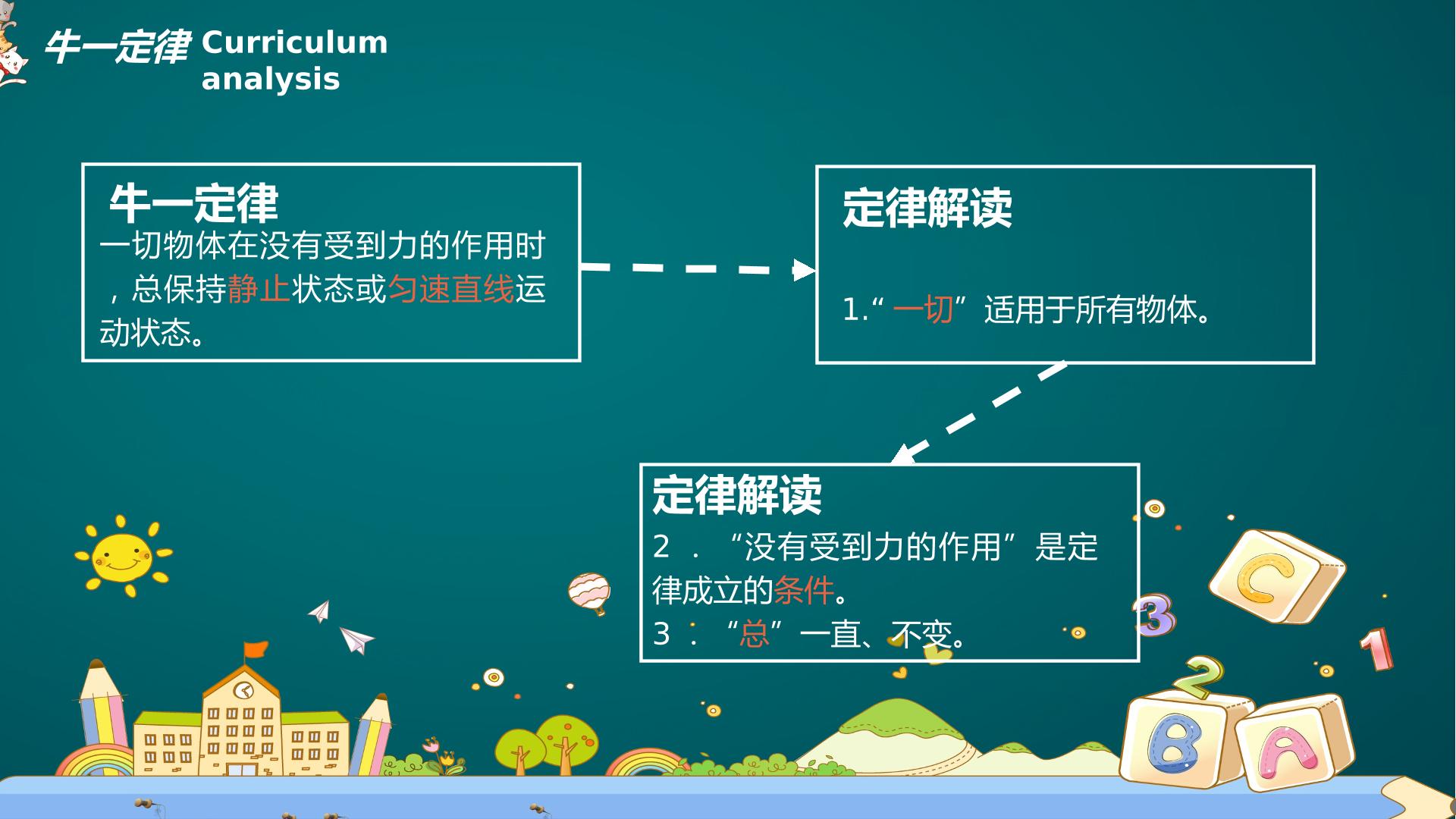 牛一定律 Curriculum analysis

牛一定律
一切物体在没有受到力的作用时，总保持静止状态或匀速直线运动状态。

定律解读

1.“一切”适用于所有物体。

定律解读
2．“没有受到力的作用”是定律成立的条件。
3：“总”一直、不变。